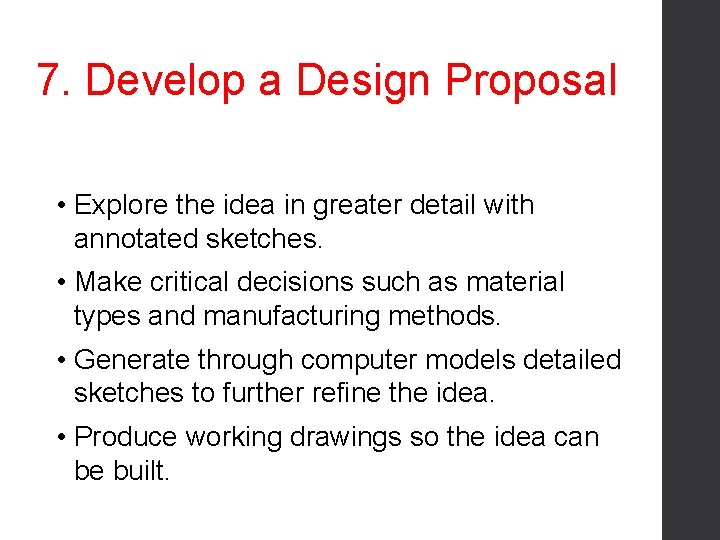 7. Develop a Design Proposal

• Explore the idea in greater detail with annotated sketches.

• Make critical decisions such as material types and manufacturing methods.

• Generate through computer models detailed sketches to further refine the idea.

• Produce working drawings so the idea can be built.